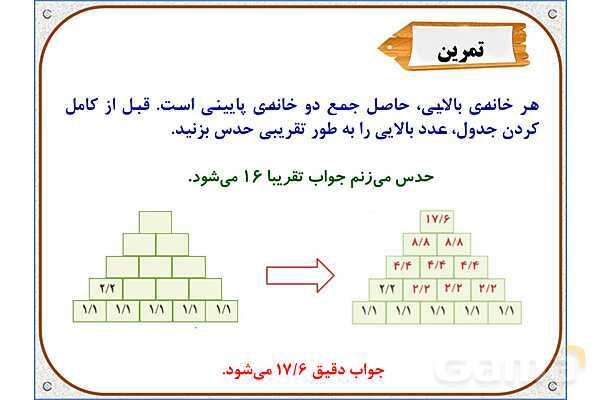 تمرین

هر خانه‌ی بالایی، حاصل جمع دو خانه‌ی پایینی است. قبل از کامل کردن جدول، عدد بالایی را به طور تقریبی حدس بزنید.

حدس می‌زنم جواب تقریبا ۱۶ می‌شود.

۲/۲
۱/۱ ۱/۱ ۱/۱ ۱/۱ ۱/۱

۱۷/۶
۸/۸ ۸/۸
۴/۴ ۴/۴ ۴/۴
۲/۲ ۲/۲ ۲/۲ ۲/۲
۱/۱ ۱/۱ ۱/۱ ۱/۱ ۱/۱

جواب دقیق ۱۷/۶ می‌شود.